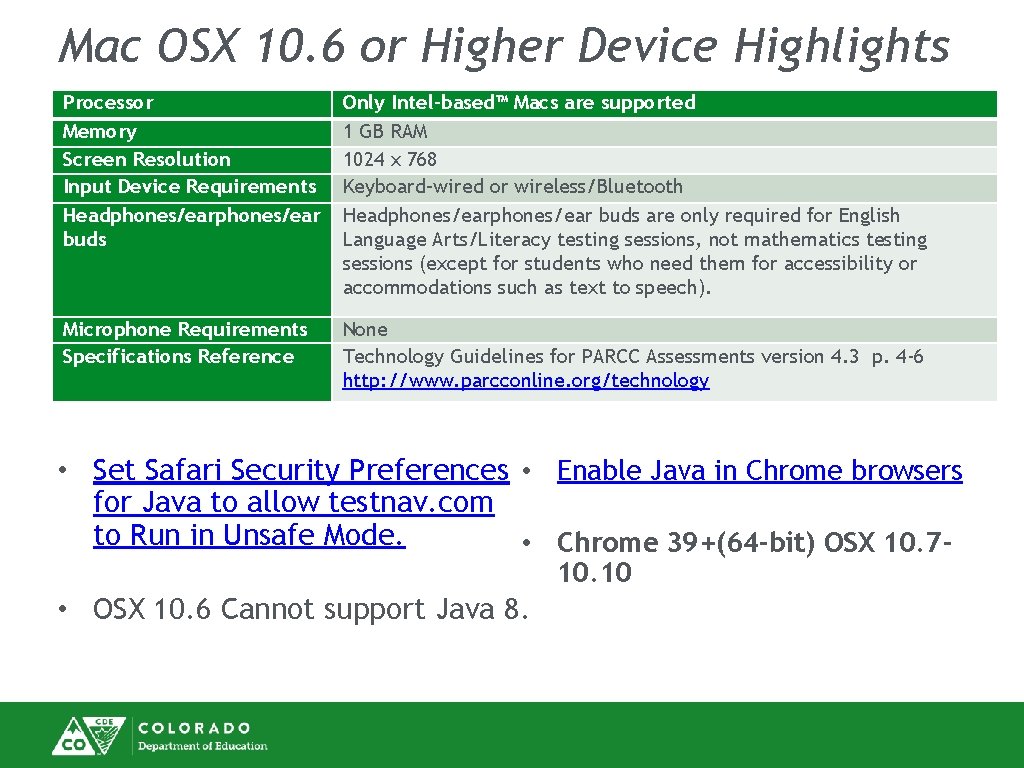 Mac OSX 10.6 or Higher Device Highlights

| Processor | Only Intel-based™ Macs are supported |
|---|---|
| Memory | 1 GB RAM |
| Screen Resolution | 1024 x 768 |
| Input Device Requirements | Keyboard-wired or wireless/Bluetooth |
| Headphones/earphones/ear buds | Headphones/earphones/ear buds are only required for English Language Arts/Literacy testing sessions, not mathematics testing sessions (except for students who need them for accessibility or accommodations such as text to speech). |
| Microphone Requirements | None |
| Specifications Reference | Technology Guidelines for PARCC Assessments version 4.3 p. 4-6 http://www.parcconline.org/technology |

• Set Safari Security Preferences for Java to allow testnav.com to Run in Unsafe Mode.

• OSX 10.6 Cannot support Java 8.

• Enable Java in Chrome browsers

• Chrome 39+(64-bit) OSX 10.7-10.10

CDE CO COLORADO Department of Education